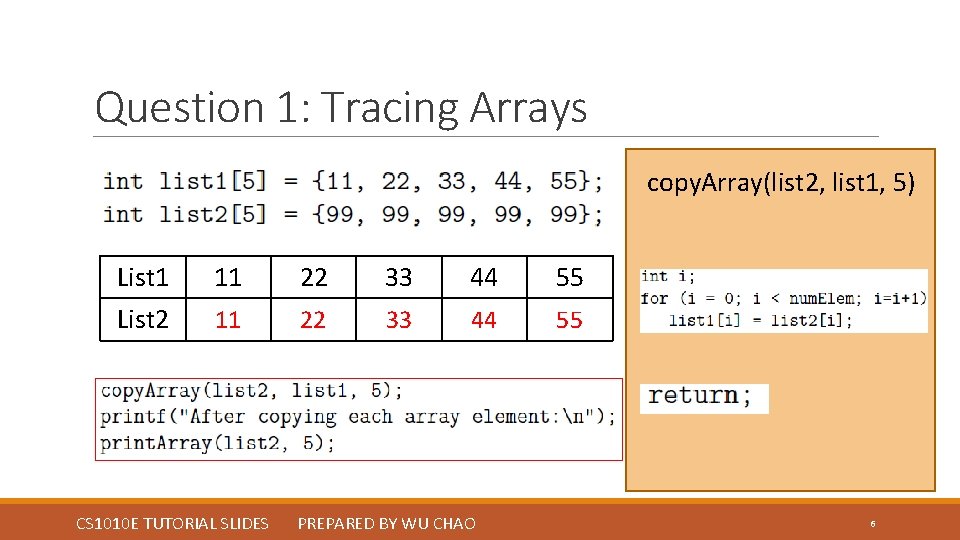 Question 1: Tracing Arrays

int list1[5] = {11, 22, 33, 44, 55};
int list2[5] = {99, 99, 99, 99, 99};

| List1 | 11 | 22 | 33 | 44 | 55 |
|---|---|---|---|---|---|
| List2 | 11 | 22 | 33 | 44 | 55 |

copyArray(list2, list1, 5);
printf("After copying each array element:\n");
printArray(list2, 5);

copyArray(list2, list1, 5)

int i;
for (i = 0; i < numElem; i=i+1)
  list1[i] = list2[i];

return;

CS1010E TUTORIAL SLIDES PREPARED BY WU CHAO 6